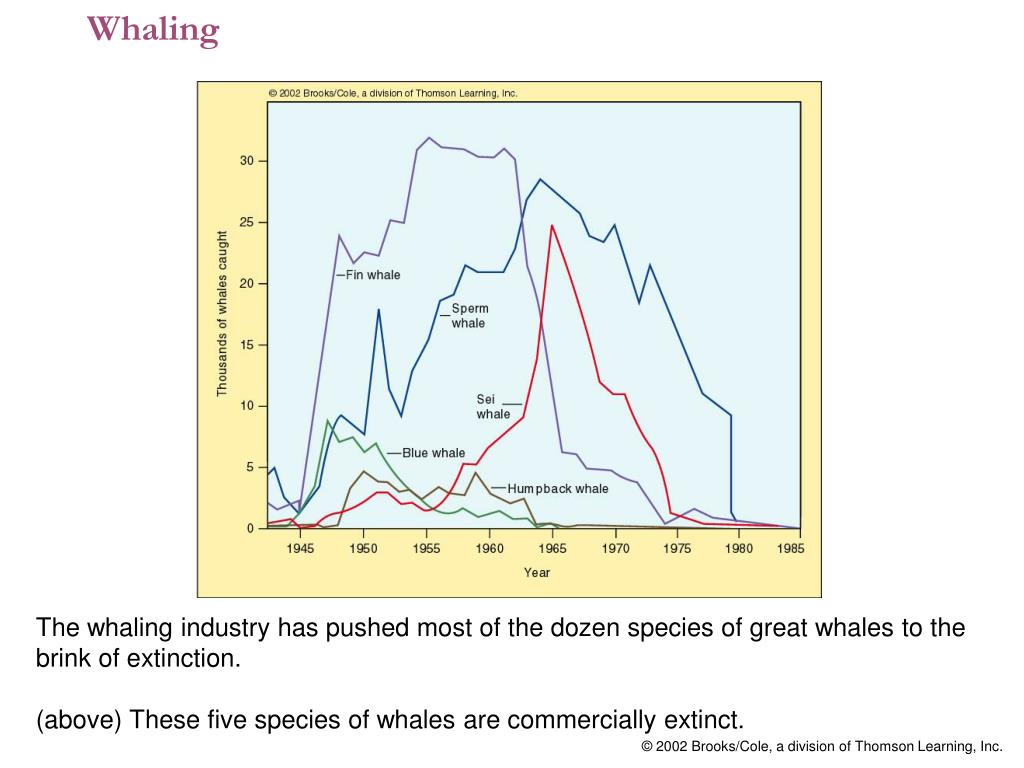 Whaling

© 2002 Brooks/Cole, a division of Thomson Learning, Inc.

Thousands of whales caught

30
25
20
15
10
5
0

Fin whale
Sperm whale
Sei whale
Blue whale
Humpback whale

1945 1950 1955 1960 1965 1970 1975 1980 1985

Year

The whaling industry has pushed most of the dozen species of great whales to the brink of extinction.

(above) These five species of whales are commercially extinct.

© 2002 Brooks/Cole, a division of Thomson Learning, Inc.